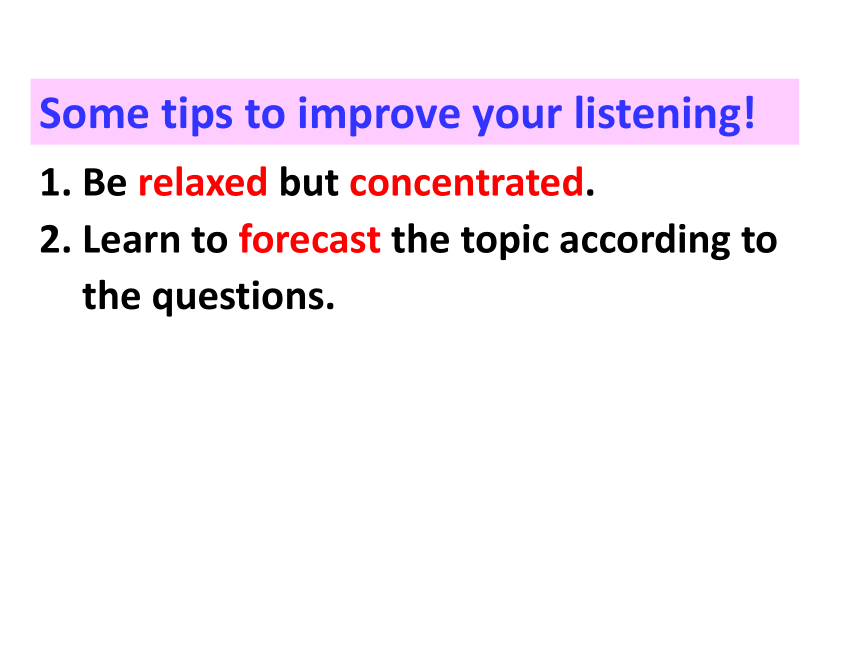 Some tips to improve your listening!

1. Be relaxed but concentrated.

2. Learn to forecast the topic according to the questions.